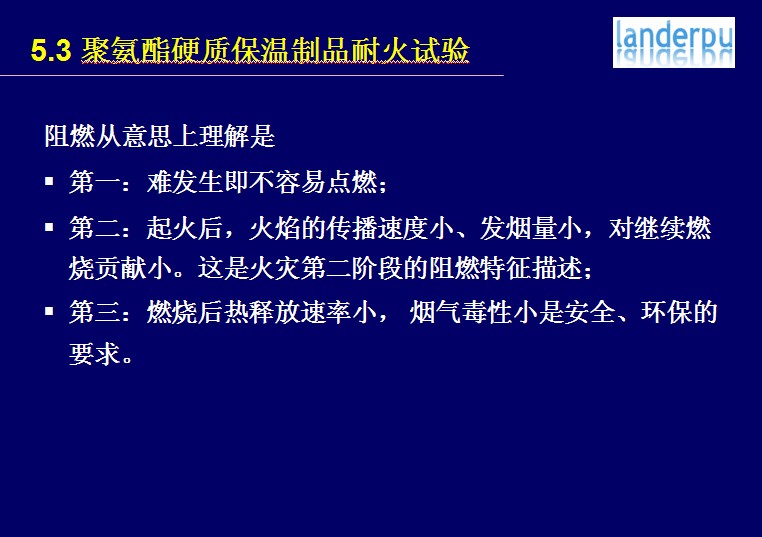 5.3 聚氨酯硬质保温制品耐火试验

landerpu

阻燃从意思上理解是

▪ 第一：难发生即不容易点燃；

▪ 第二：起火后，火焰的传播速度小、发烟量小，对继续燃烧贡献小。这是火灾第二阶段的阻燃特征描述；

▪ 第三：燃烧后热释放速率小， 烟气毒性小是安全、环保的要求。